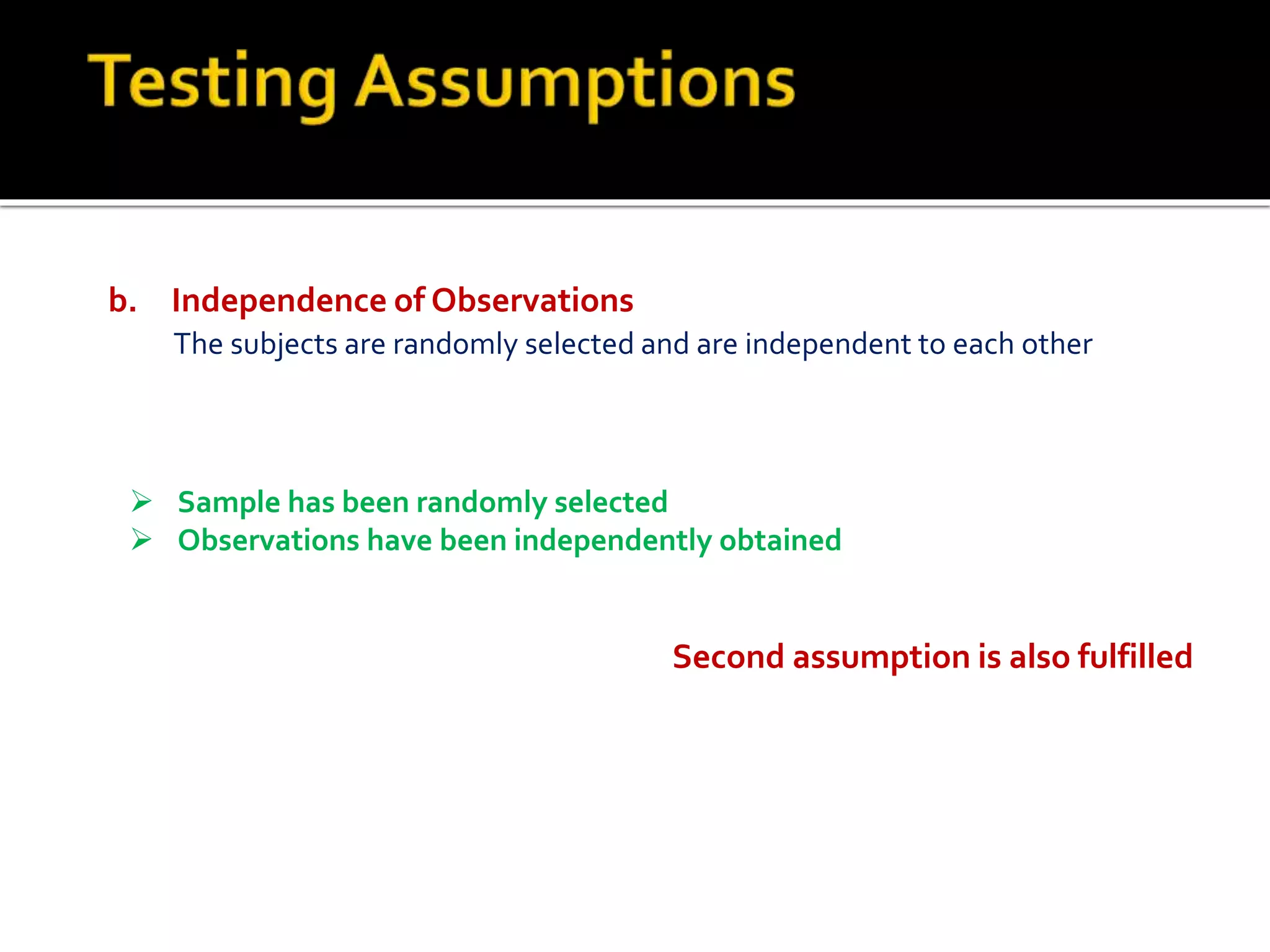 Testing Assumptions

b. Independence of Observations
The subjects are randomly selected and are independent to each other

➢ Sample has been randomly selected
➢ Observations have been independently obtained

Second assumption is also fulfilled